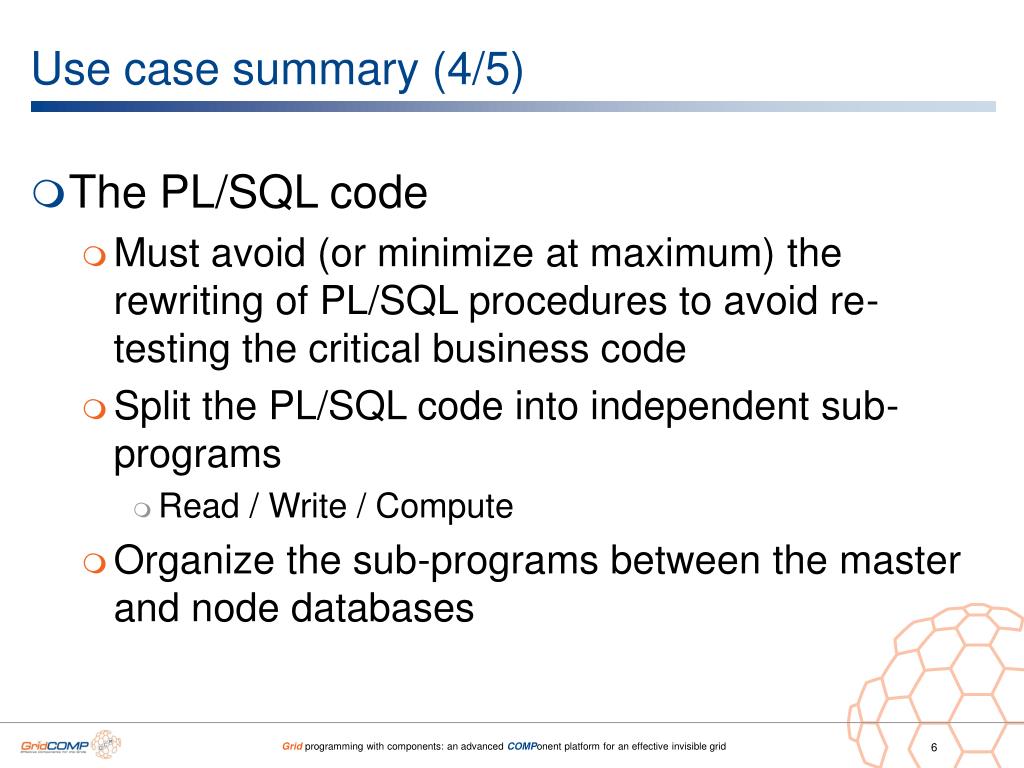 Use case summary (4/5)

The PL/SQL code

Must avoid (or minimize at maximum) the rewriting of PL/SQL procedures to avoid re-testing the critical business code

Split the PL/SQL code into independent sub-programs

Read / Write / Compute

Organize the sub-programs between the master and node databases

GridCOMP

Grid programming with components: an advanced COMPonent platform for an effective invisible grid

6